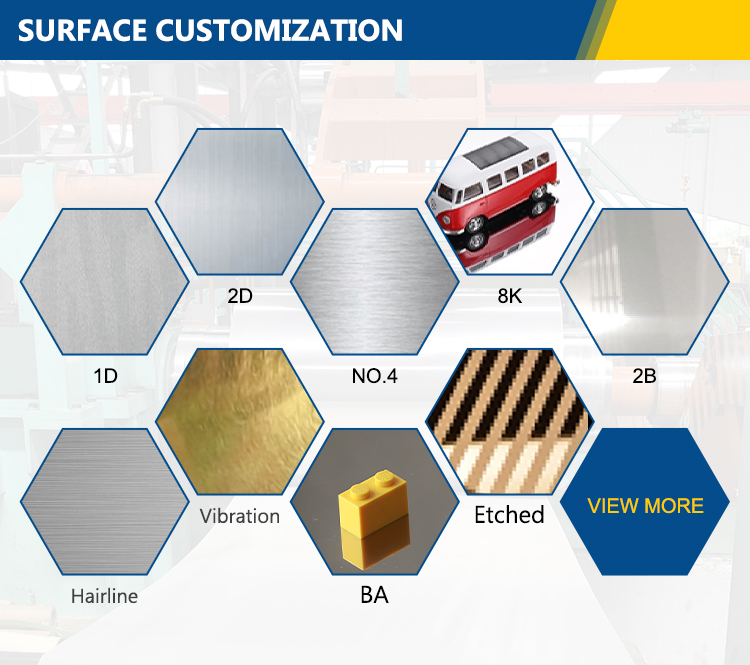 SURFACE CUSTOMIZATION

2D

8K

1D

NO.4

2B

Vibration

Etched

VIEW MORE

Hairline

BA